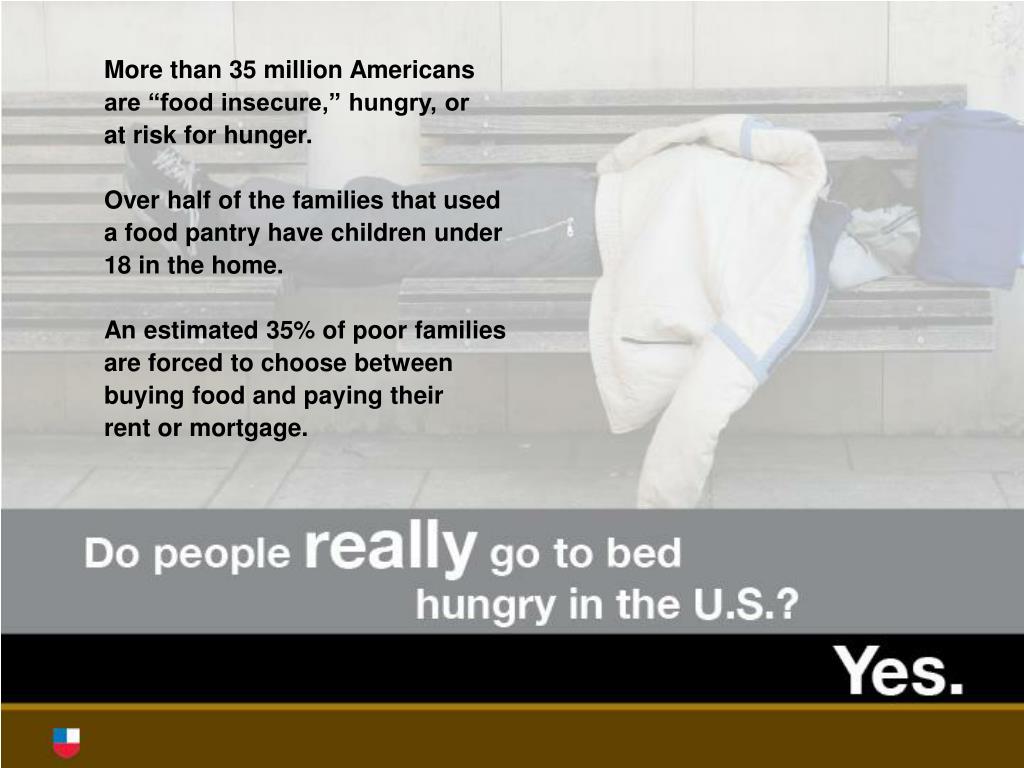 More than 35 million Americans are “food insecure,” hungry, or at risk for hunger.

Over half of the families that used a food pantry have children under 18 in the home.

An estimated 35% of poor families are forced to choose between buying food and paying their rent or mortgage.

Do people really go to bed hungry in the U.S.?

Yes.